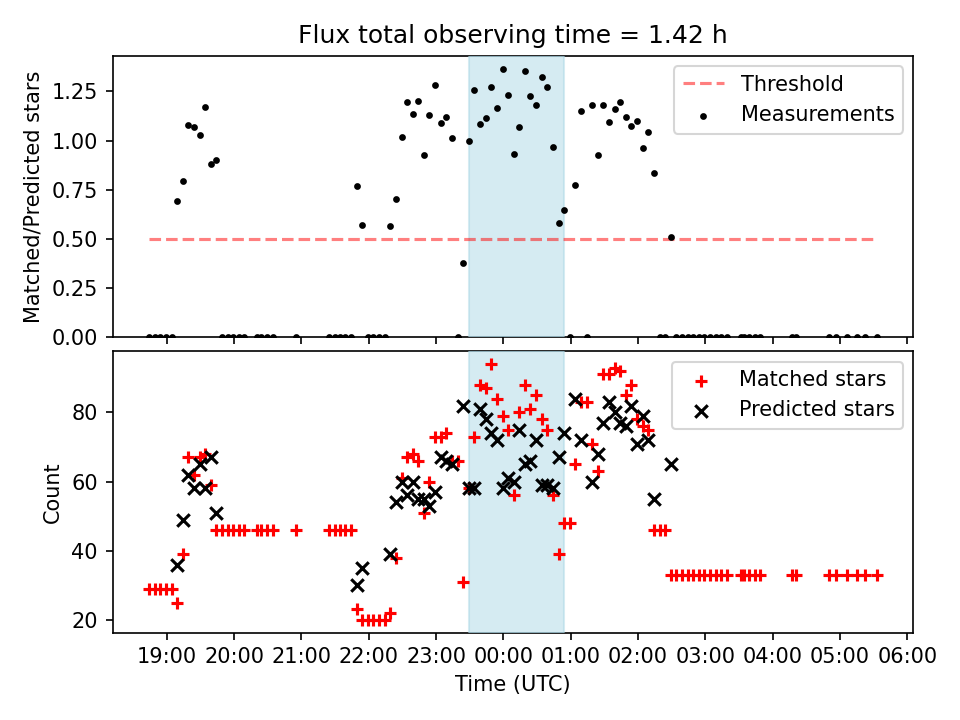 Flux total observing time = 1.42 h

Matched/Predicted stars

1.25
1.00
0.75
0.50
0.25
0.00

Threshold
Measurements

Count

80
60
40
20

Matched stars
Predicted stars

19:00 20:00 21:00 22:00 23:00 00:00 01:00 02:00 03:00 04:00 05:00 06:00

Time (UTC)